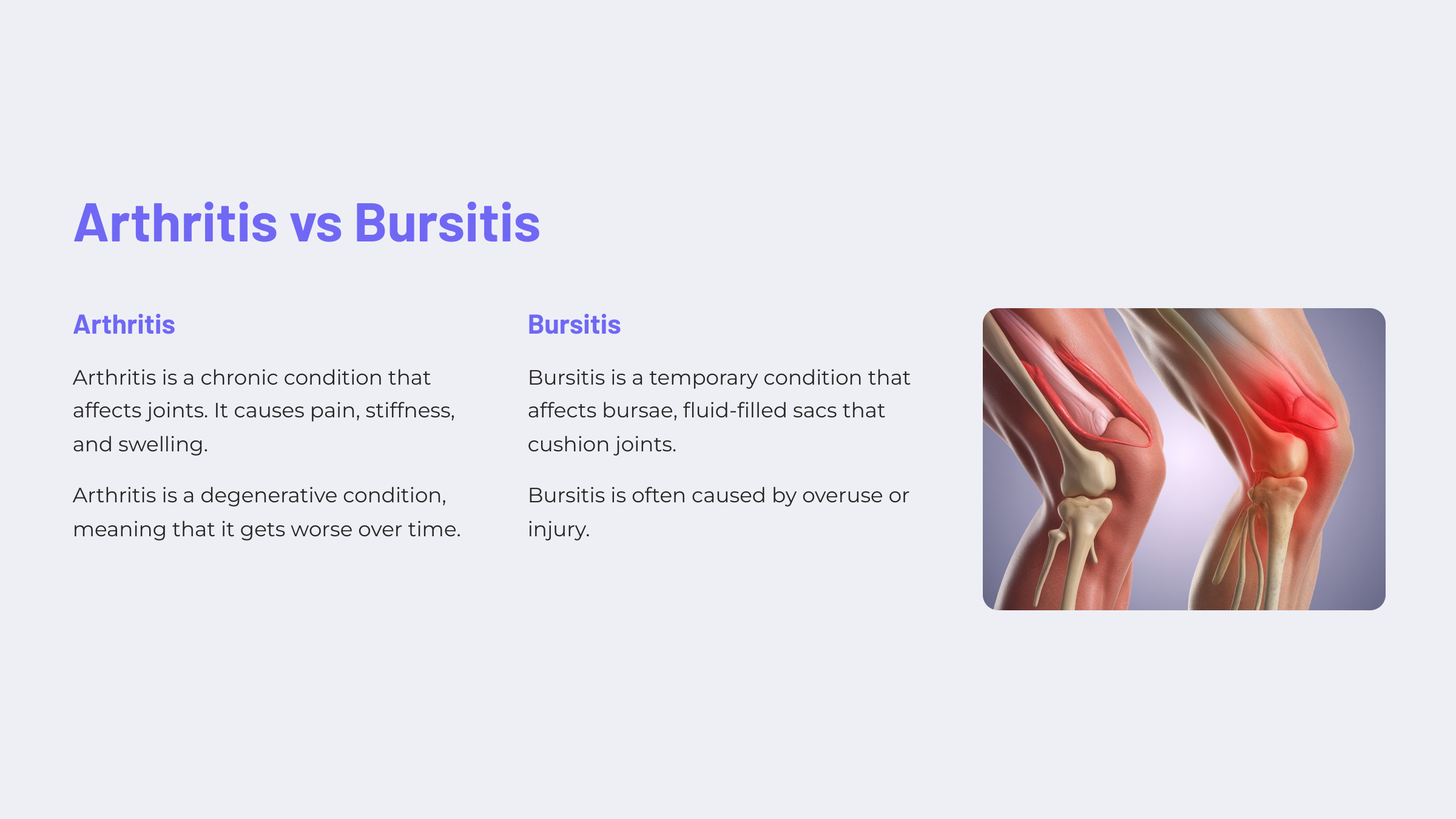 Arthritis vs Bursitis

Arthritis

Arthritis is a chronic condition that affects joints. It causes pain, stiffness, and swelling.

Arthritis is a degenerative condition, meaning that it gets worse over time.

Bursitis

Bursitis is a temporary condition that affects bursae, fluid-filled sacs that cushion joints.

Bursitis is often caused by overuse or injury.